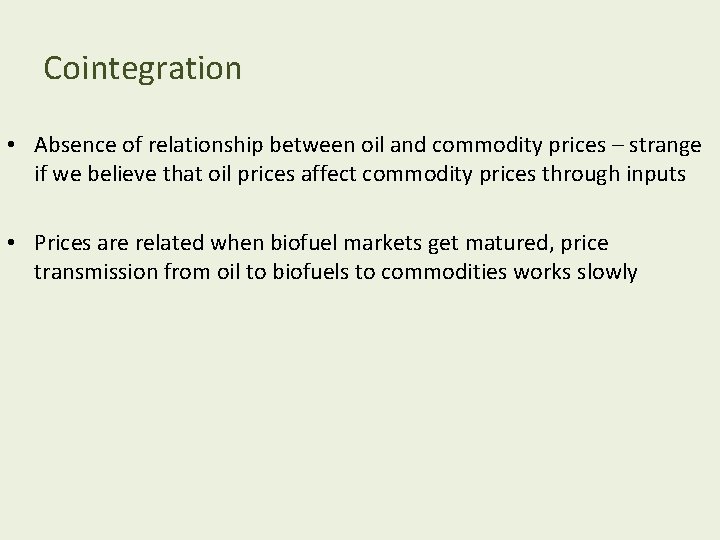 Cointegration

• Absence of relationship between oil and commodity prices – strange if we believe that oil prices affect commodity prices through inputs

• Prices are related when biofuel markets get matured, price transmission from oil to biofuels to commodities works slowly